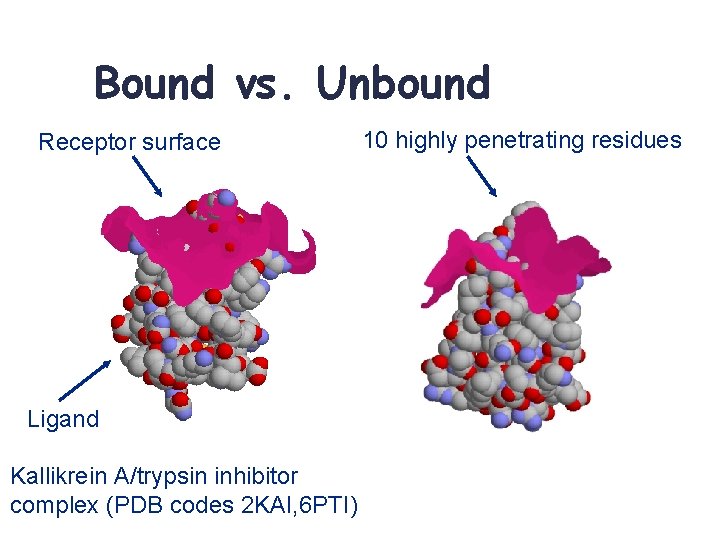 Bound vs. Unbound

Receptor surface

10 highly penetrating residues

Ligand

Kallikrein A/trypsin inhibitor complex (PDB codes 2KAI,6PTI)